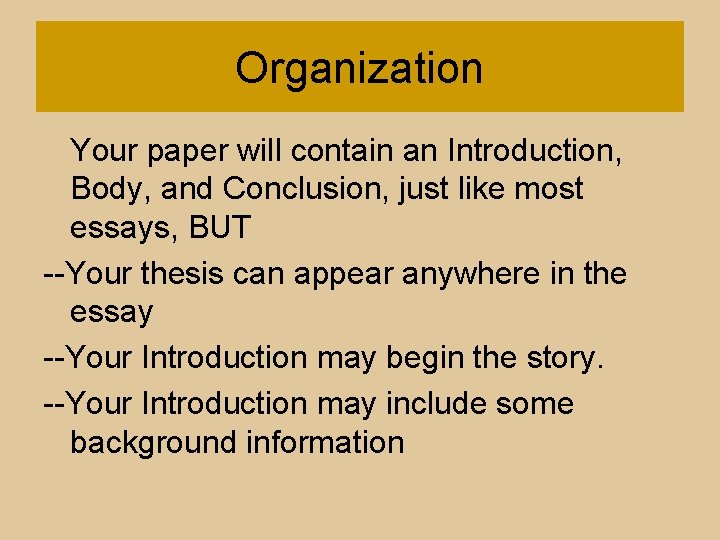 Organization

Your paper will contain an Introduction, Body, and Conclusion, just like most essays, BUT

--Your thesis can appear anywhere in the essay

--Your Introduction may begin the story.

--Your Introduction may include some background information